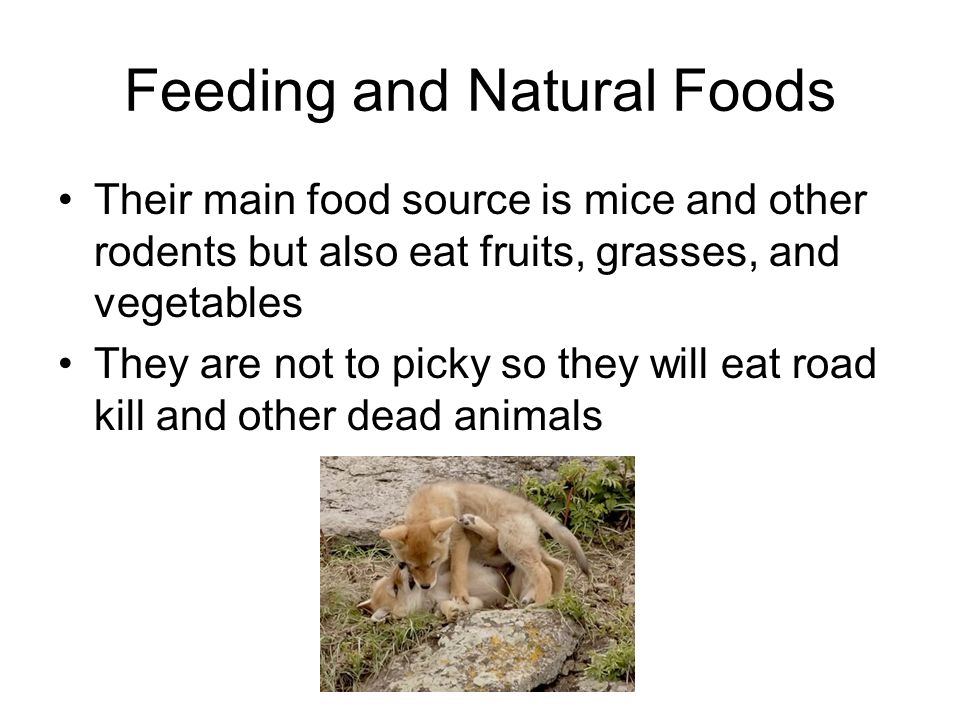 Feeding and Natural Foods

• Their main food source is mice and other rodents but also eat fruits, grasses, and vegetables
• They are not to picky so they will eat road kill and other dead animals